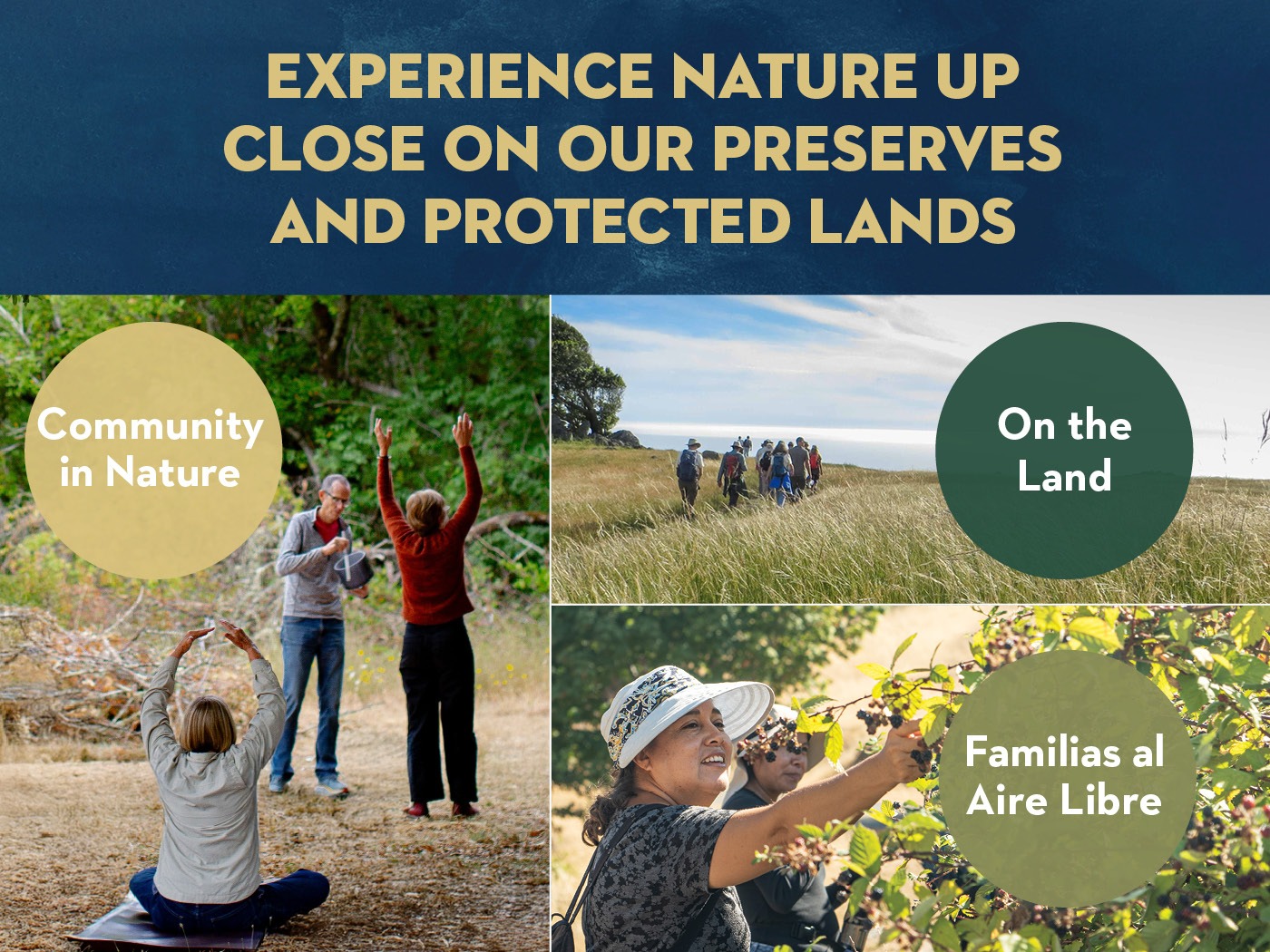 EXPERIENCE NATURE UP CLOSE ON OUR PRESERVES AND PROTECTED LANDS

Community in Nature

On the Land

Familias al Aire Libre